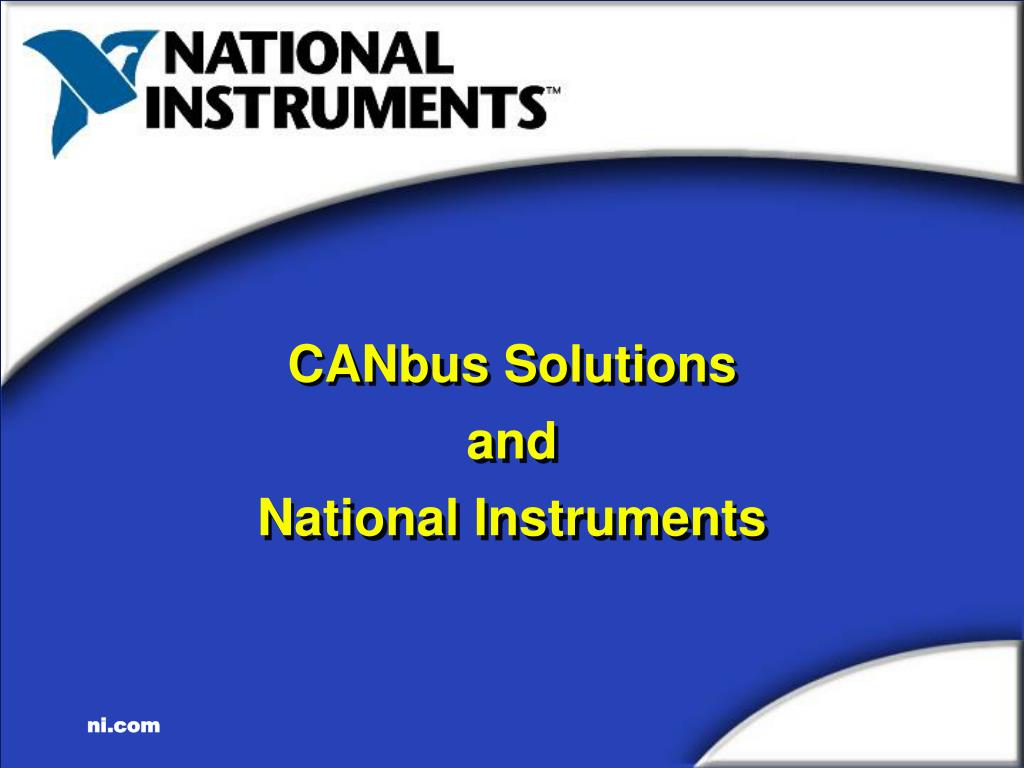 NATIONAL INSTRUMENTS™

CANbus Solutions
and
National Instruments

ni.com